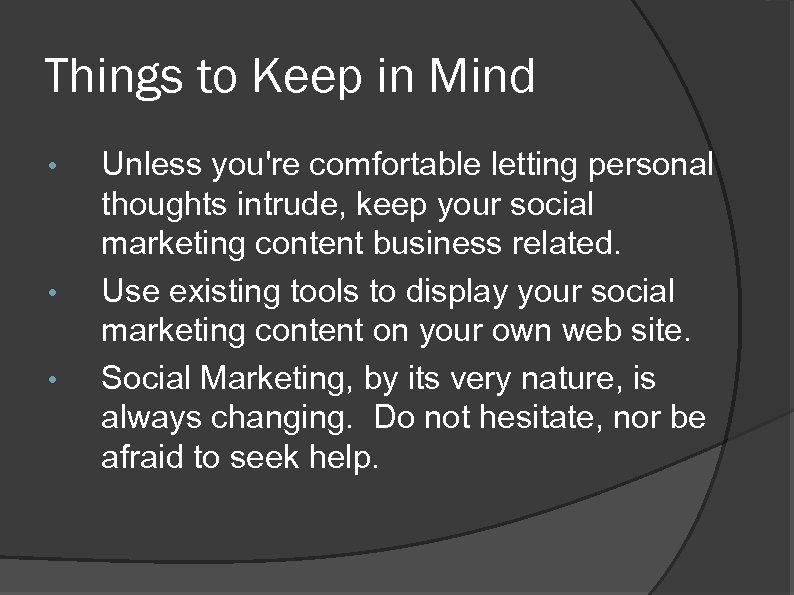 Things to Keep in Mind

• Unless you're comfortable letting personal thoughts intrude, keep your social marketing content business related.
• Use existing tools to display your social marketing content on your own web site.
• Social Marketing, by its very nature, is always changing.  Do not hesitate, nor be afraid to seek help.